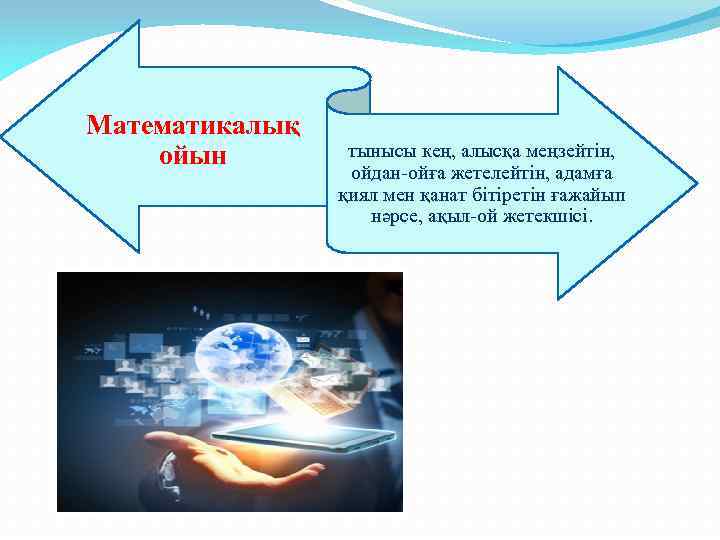 Математикалық ойын

тынысы кең, алысқа меңзейтін, ойдан-ойға жетелейтін, адамға қиял мен қанат бітіретін ғажайып нәрсе, ақыл-ой жетекшісі.